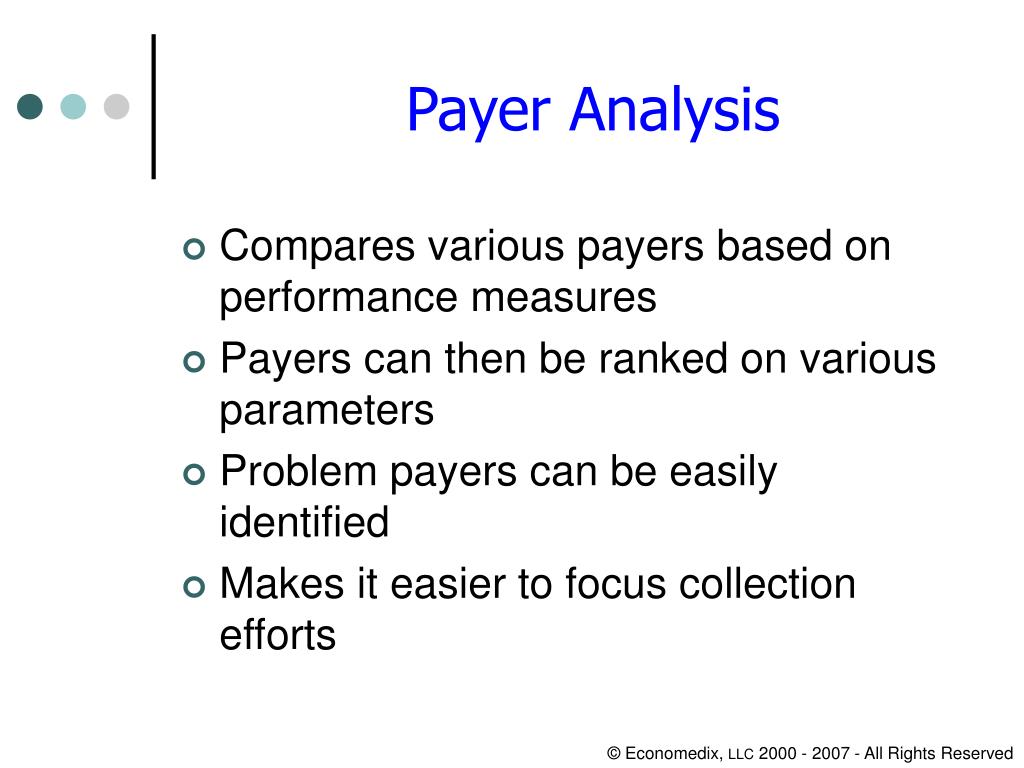 Payer Analysis

Compares various payers based on performance measures

Payers can then be ranked on various parameters

Problem payers can be easily identified

Makes it easier to focus collection efforts

© Economedix, LLC 2000 - 2007 - All Rights Reserved